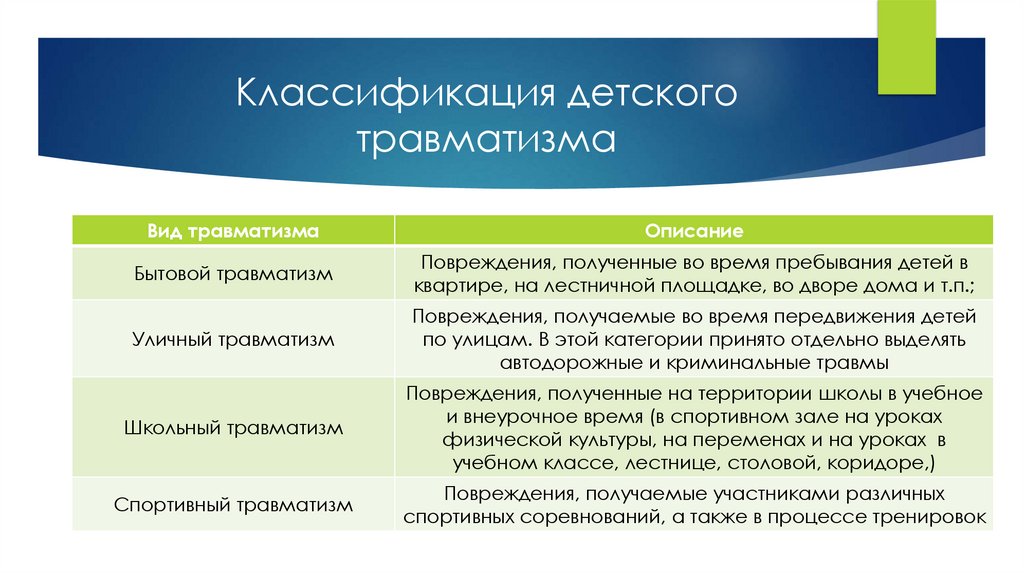 Классификация детского травматизма

| Вид травматизма | Описание |
|---|---|
| Бытовой травматизм | Повреждения, полученные во время пребывания детей в квартире, на лестничной площадке, во дворе дома и т.п.; |
| Уличный травматизм | Повреждения, получаемые во время передвижения детей по улицам. В этой категории принято отдельно выделять автодорожные и криминальные травмы |
| Школьный травматизм | Повреждения, полученные на территории школы в учебное и внеурочное время (в спортивном зале на уроках физической культуры, на переменах и на уроках в учебном классе, лестнице, столовой, коридоре,) |
| Спортивный травматизм | Повреждения, получаемые участниками различных спортивных соревнований, а также в процессе тренировок |